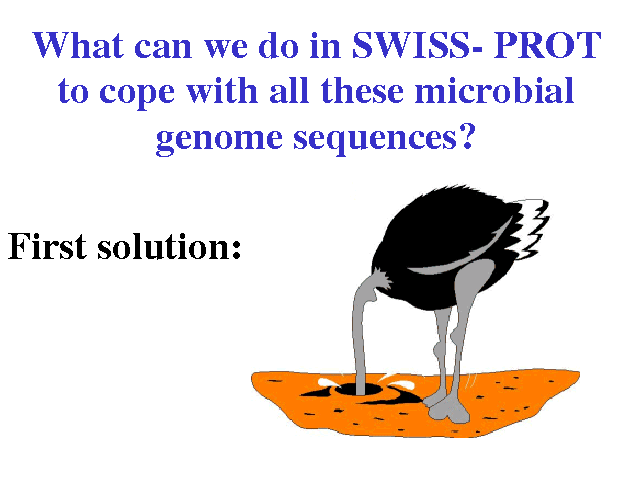 What can we do in SWISS- PROT to cope with all these microbial genome sequences?

First solution: